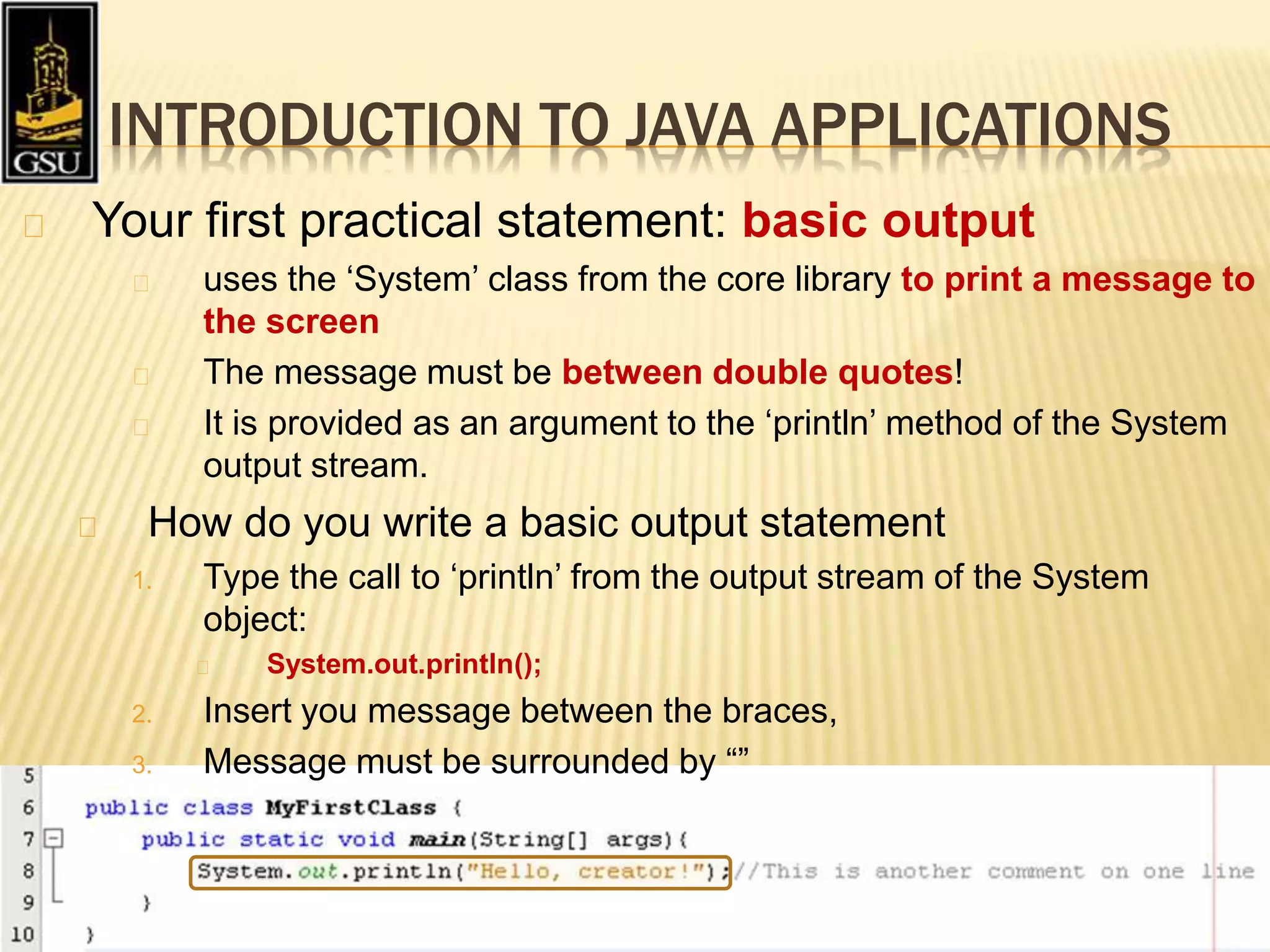 GSU

INTRODUCTION TO JAVA APPLICATIONS

Your first practical statement: basic output

uses the ‘System’ class from the core library to print a message to the screen

The message must be between double quotes!

It is provided as an argument to the ‘println’ method of the System output stream.

How do you write a basic output statement

1. Type the call to ‘println’ from the output stream of the System object:

System.out.println();

2. Insert you message between the braces,

3. Message must be surrounded by “”

5
6 public class MyFirstClass {
7 public static void main(String[] args){
8 System.out.println("Hello, creator!");//This is another comment on one line
9 }
10 }